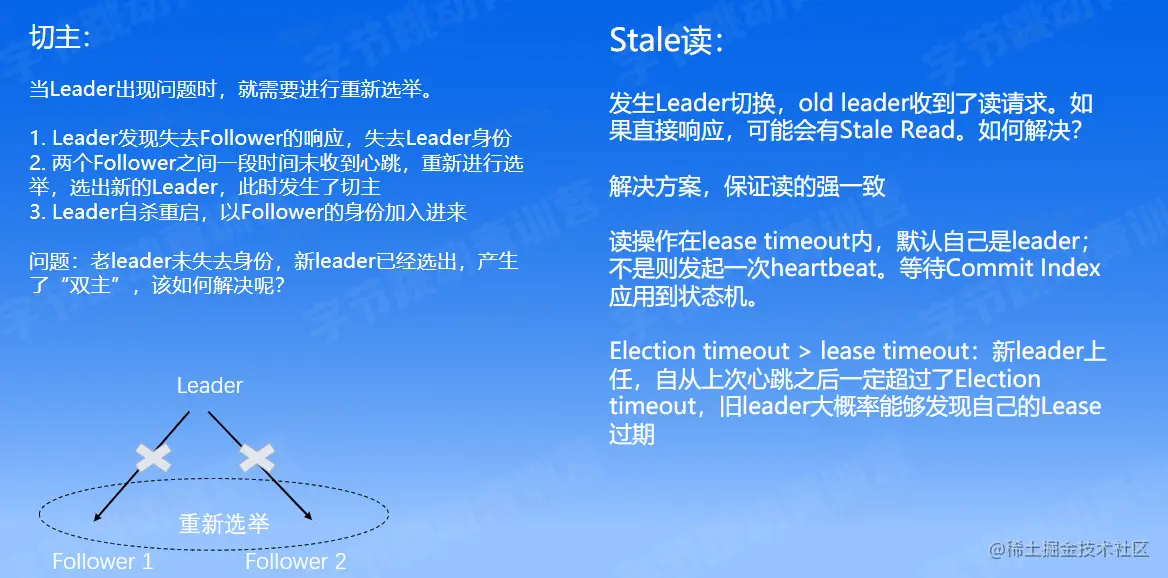 切主:

当Leader出现问题时，就需要进行重新选举。

1. Leader发现失去Follower的响应，失去Leader身份
2. 两个Follower之间一段时间未收到心跳，重新进行选举，选出新的Leader，此时发生了切主
3. Leader自杀重启，以Follower的身份加入进来

问题：老leader未失去身份，新leader已经选出，产生了“双主”，该如何解决呢？

Leader

重新选举

Follower 1

Follower 2

Stale读:

发生Leader切换，old leader收到了读请求。如果直接响应，可能会有Stale Read。如何解决？

解决方案，保证读的强一致

读操作在lease timeout内，默认自己是leader；不是则发起一次heartbeat。等待Commit Index应用到状态机。

Election timeout > lease timeout：新leader上任，自从上次心跳之后一定超过了Election timeout，旧leader大概率能够发现自己的Lease过期

字节跳动青训营

@稀土掘金技术社区